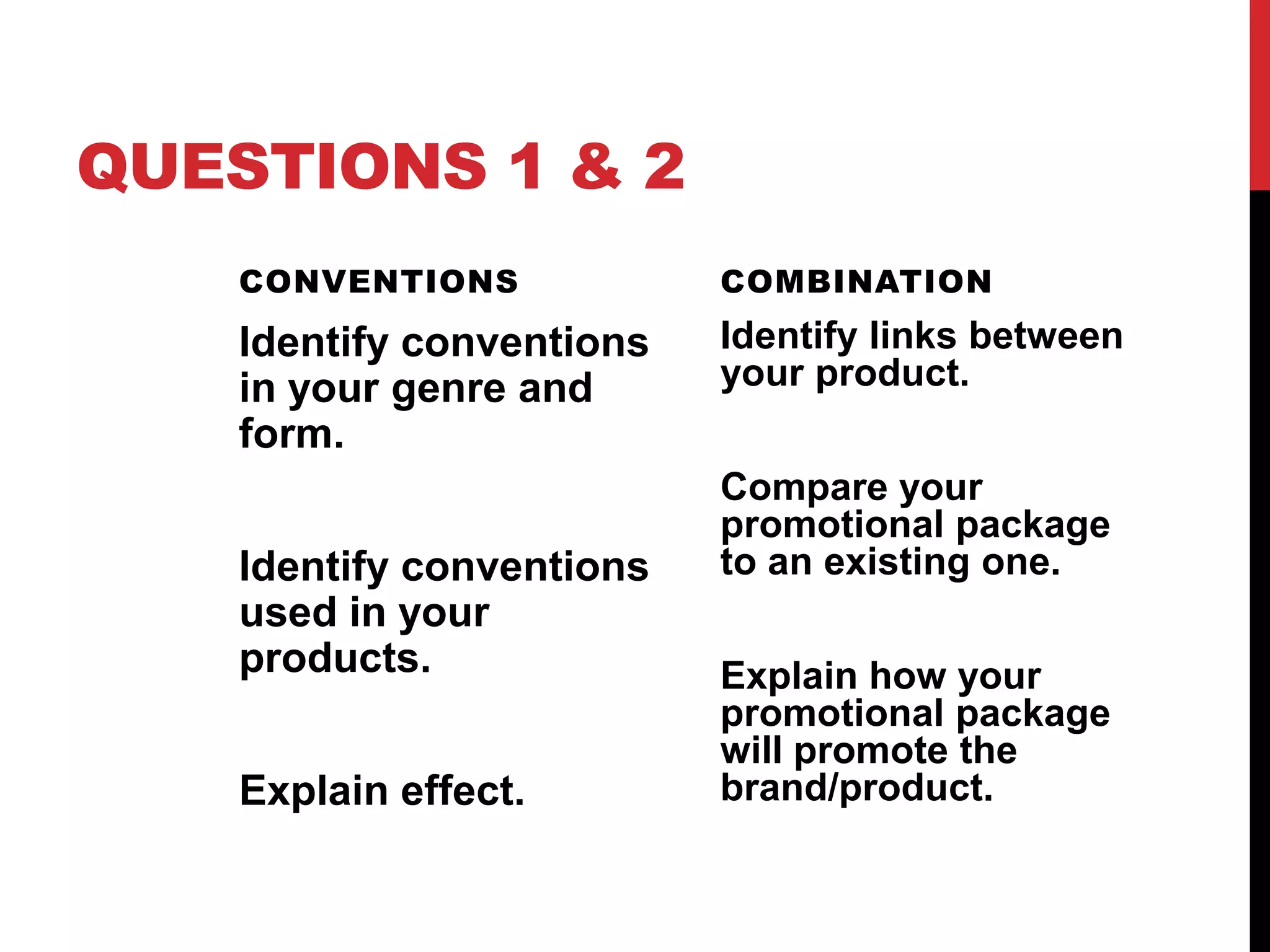 QUESTIONS 1 & 2

CONVENTIONS

Identify conventions in your genre and form.

Identify conventions used in your products.

Explain effect.

COMBINATION

Identify links between your product.

Compare your promotional package to an existing one.

Explain how your promotional package will promote the brand/product.